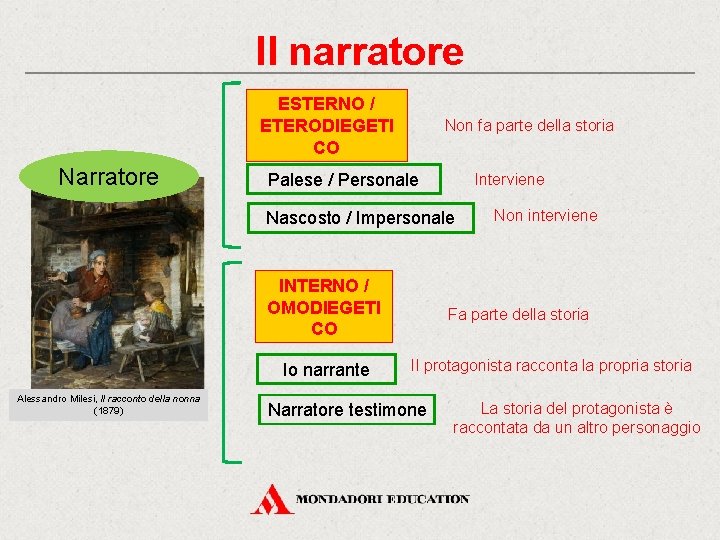 Il narratore

Narratore

Alessandro Milesi, Il racconto della nonna (1879)

ESTERNO / ETERODIEGETICO

Non fa parte della storia

Palese / Personale

Interviene

Nascosto / Impersonale

Non interviene

INTERNO / OMODIEGETICO

Fa parte della storia

Io narrante

Il protagonista racconta la propria storia

Narratore testimone

La storia del protagonista è raccontata da un altro personaggio

MONDADORI EDUCATION